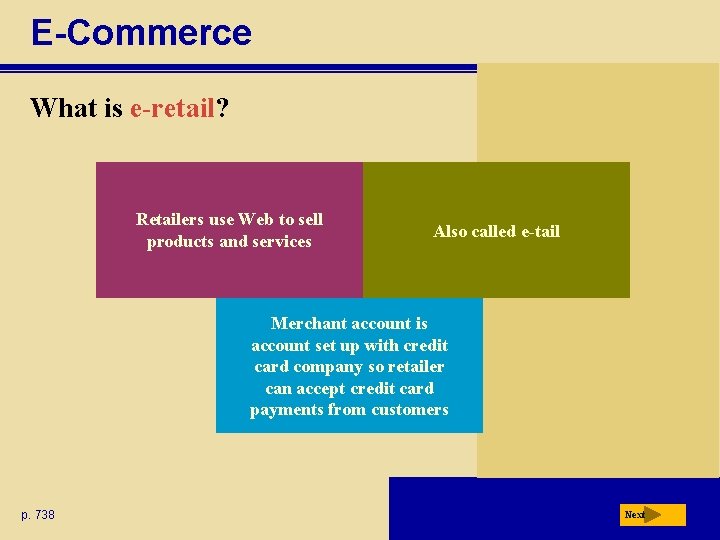 E-Commerce

What is e-retail?

Retailers use Web to sell products and services

Also called e-tail

Merchant account is account set up with credit card company so retailer can accept credit card payments from customers

p. 738

Next